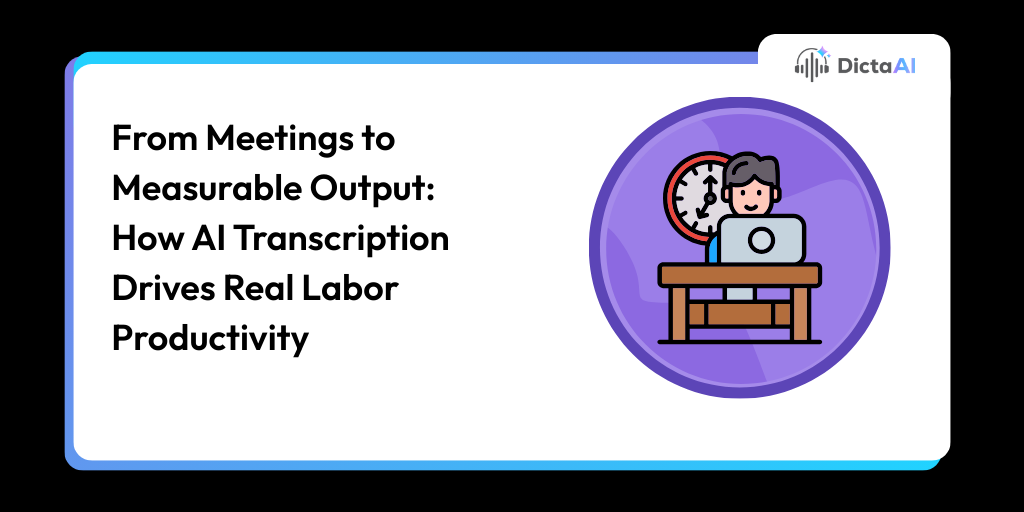 DictaAI

From Meetings to Measurable Output: How AI Transcription Drives Real Labor Productivity